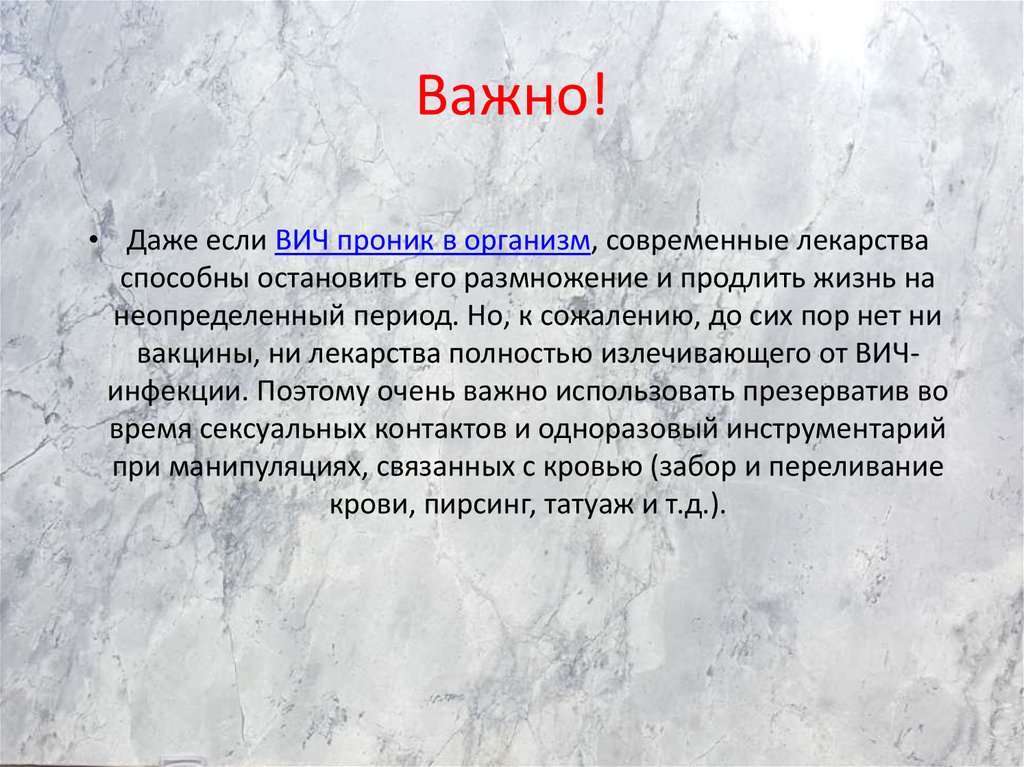 Важно!

• Даже если ВИЧ проник в организм, современные лекарства способны остановить его размножение и продлить жизнь на неопределенный период. Но, к сожалению, до сих пор нет ни вакцины, ни лекарства полностью излечивающего от ВИЧ-инфекции. Поэтому очень важно использовать презерватив во время сексуальных контактов и одноразовый инструментарий при манипуляциях, связанных с кровью (забор и переливание крови, пирсинг, татуаж и т.д.).